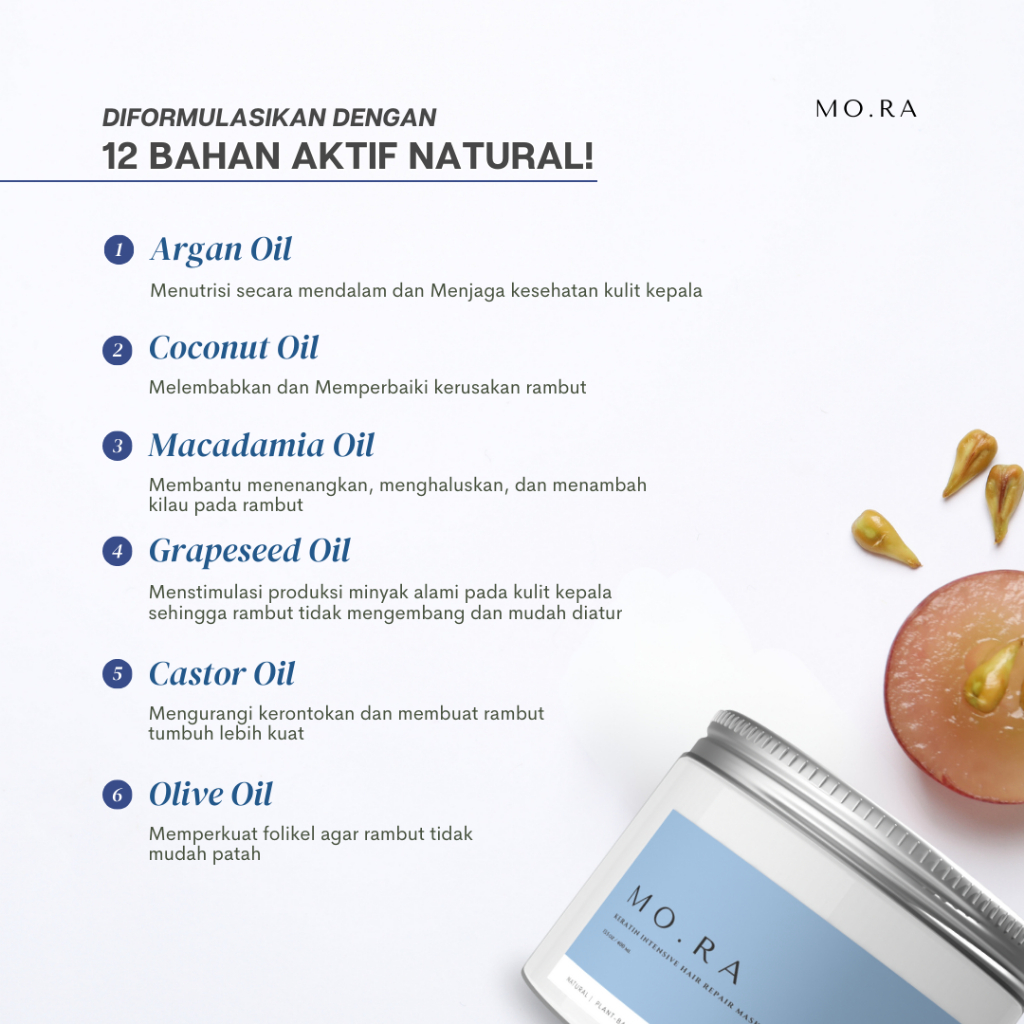 DIFORMULASIKAN DENGAN
12 BAHAN AKTIF NATURAL!

MO.RA

1 Argan Oil

Menutrisi secara mendalam dan Menjaga kesehatan kulit kepala

2 Coconut Oil

Melembabkan dan Memperbaiki kerusakan rambut

3 Macadamia Oil

Membantu menenangkan, menghaluskan, dan menambah kilau pada rambut

4 Grapeseed Oil

Menstimulasi produksi minyak alami pada kulit kepala sehingga rambut tidak mengembang dan mudah diatur

5 Castor Oil

Mengurangi kerontokan dan membuat rambut tumbuh lebih kuat

6 Olive Oil

Memperkuat folikel agar rambut tidak mudah patah

MO.RA
KERATIN INTENSIVE HAIR REPAIR MASK